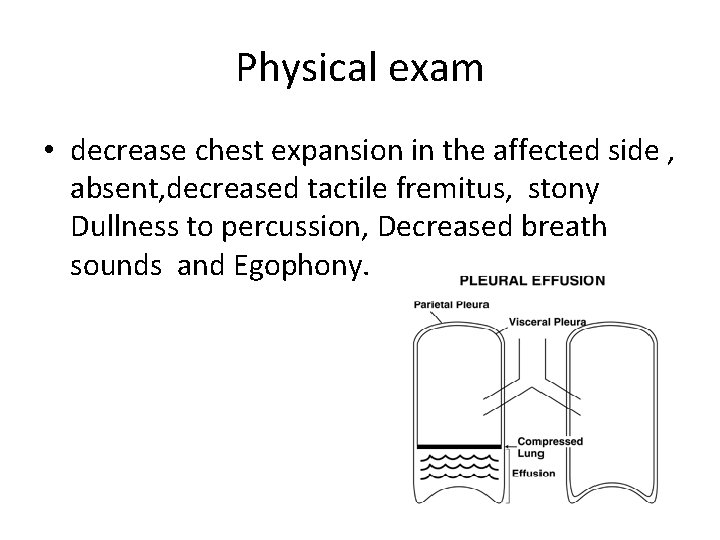 Physical exam

• decrease chest expansion in the affected side , absent,decreased tactile fremitus, stony Dullness to percussion, Decreased breath sounds and Egophony.

PLEURAL EFFUSION

Parietal Pleura

Visceral Pleura

Compressed Lung

Effusion